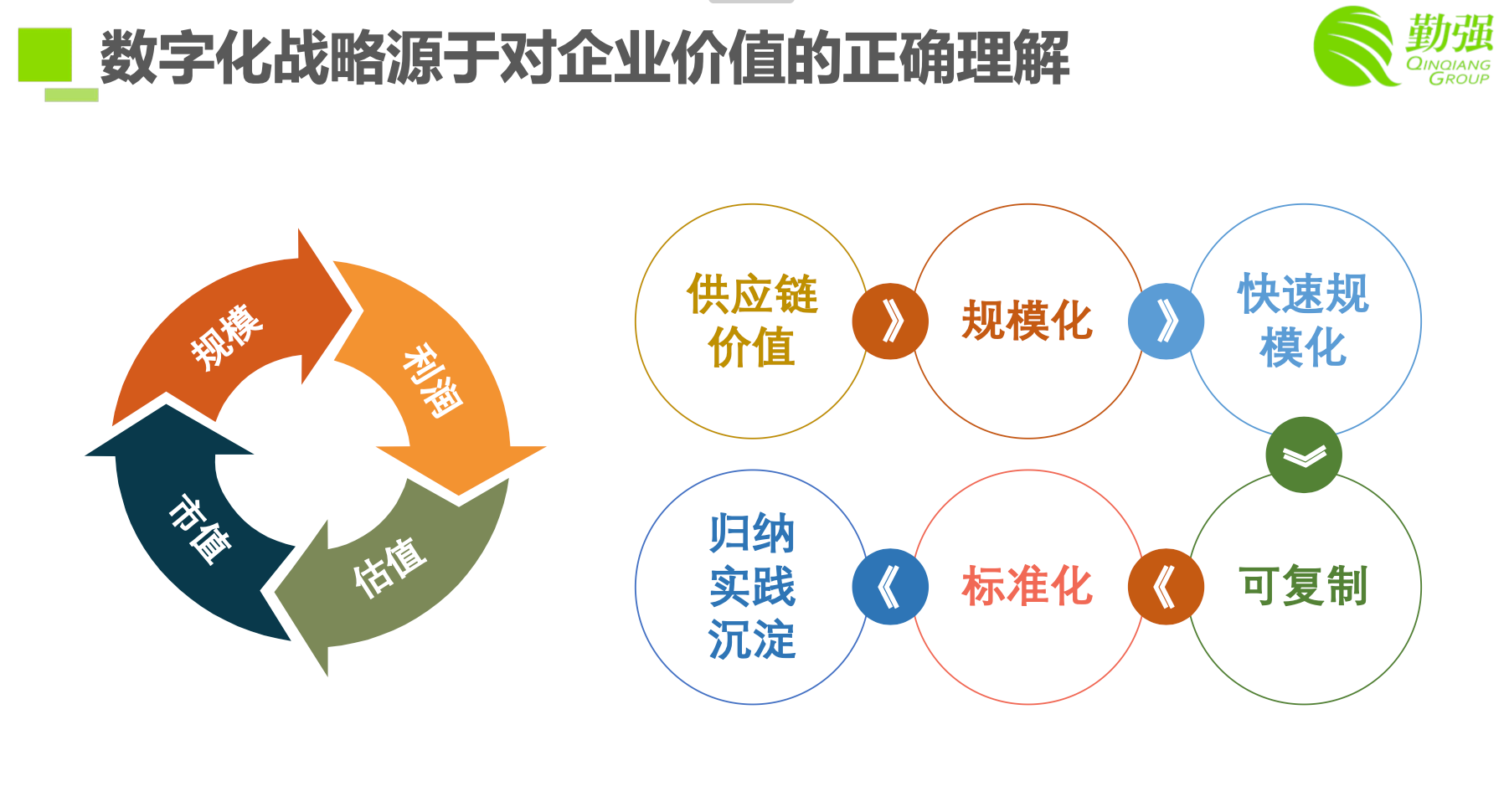 数字化战略源于对企业价值的正确理解

勤强
QINQIANG GROUP

规模
利润
估值
市值

供应链价值
》
规模化
》
快速规模化
︾
可复制
《
标准化
《
归纳实践沉淀